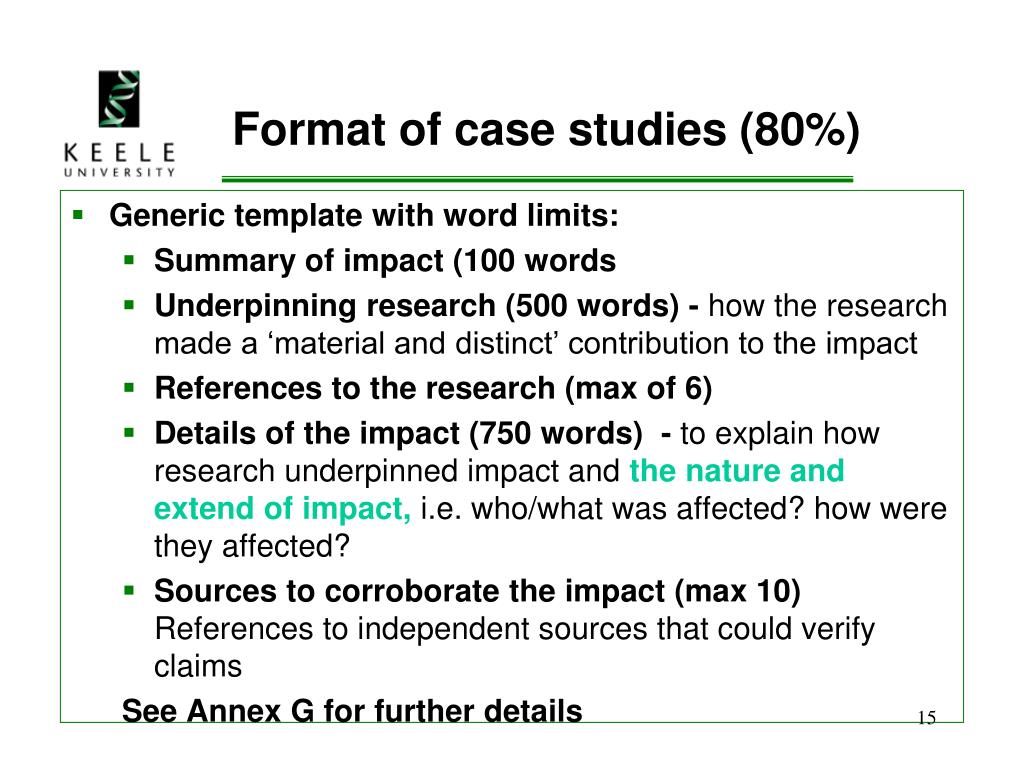 KEELE UNIVERSITY

Format of case studies (80%)

- Generic template with word limits:
  - Summary of impact (100 words
  - Underpinning research (500 words) - how the research made a ‘material and distinct’ contribution to the impact
  - References to the research (max of 6)
  - Details of the impact (750 words) - to explain how research underpinned impact and the nature and extend of impact, i.e. who/what was affected? how were they affected?
  - Sources to corroborate the impact (max 10) References to independent sources that could verify claims

See Annex G for further details

15